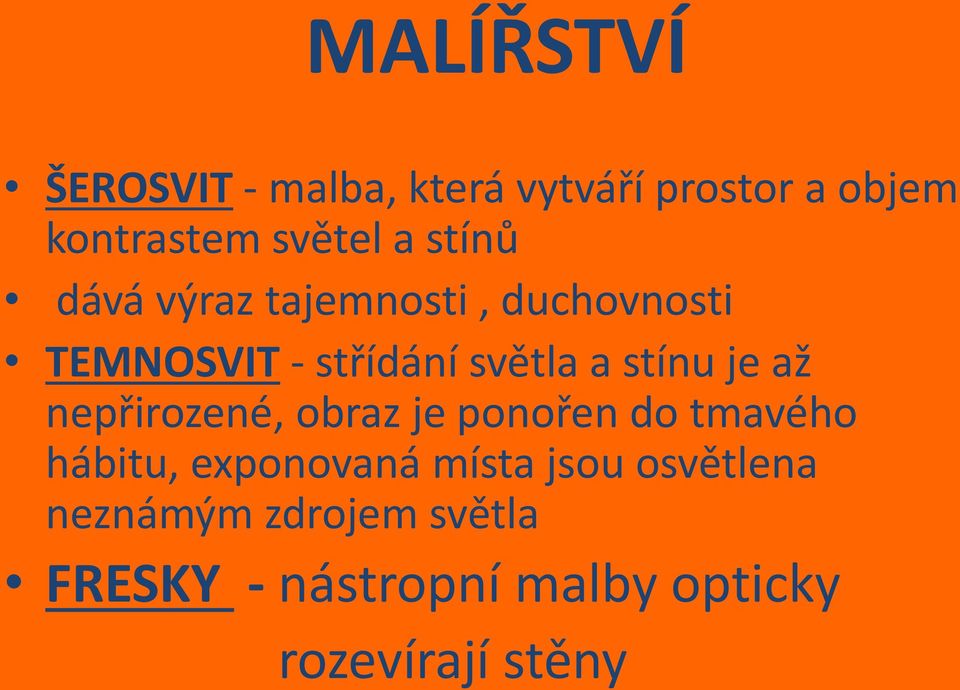 MALÍŘSTVÍ

• ŠEROSVIT - malba, která vytváří prostor a objem kontrastem světel a stínů
• dává výraz tajemnosti , duchovnosti
• TEMNOSVIT - střídání světla a stínu je až nepřirozené, obraz je ponořen do tmavého hábitu, exponovaná místa jsou osvětlena neznámým zdrojem světla
• FRESKY - nástropní malby opticky rozevírají stěny